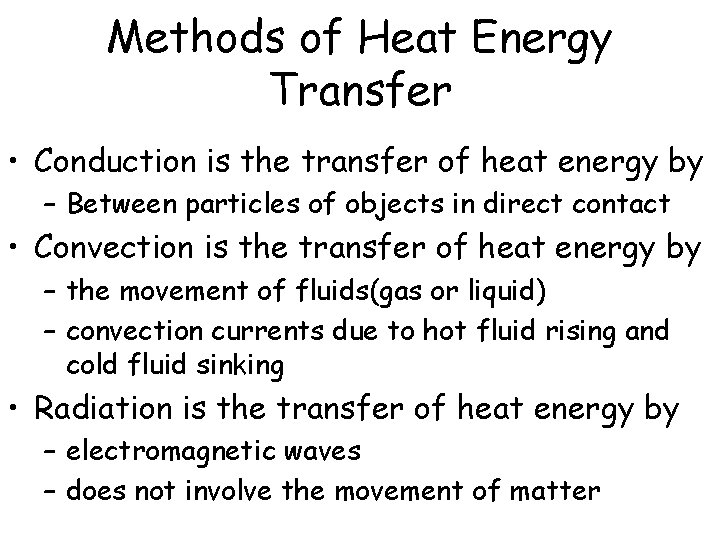 Methods of Heat Energy Transfer

• Conduction is the transfer of heat energy by
– Between particles of objects in direct contact

• Convection is the transfer of heat energy by
– the movement of fluids(gas or liquid)
– convection currents due to hot fluid rising and cold fluid sinking

• Radiation is the transfer of heat energy by
– electromagnetic waves
– does not involve the movement of matter